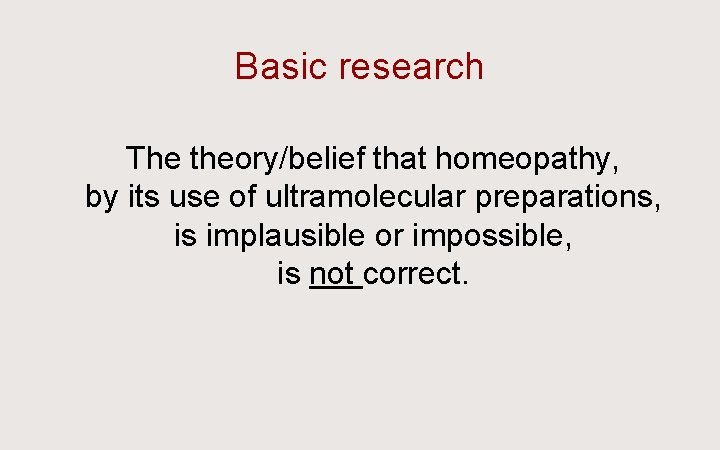 Basic research

The theory/belief that homeopathy, by its use of ultramolecular preparations, is implausible or impossible, is not correct.